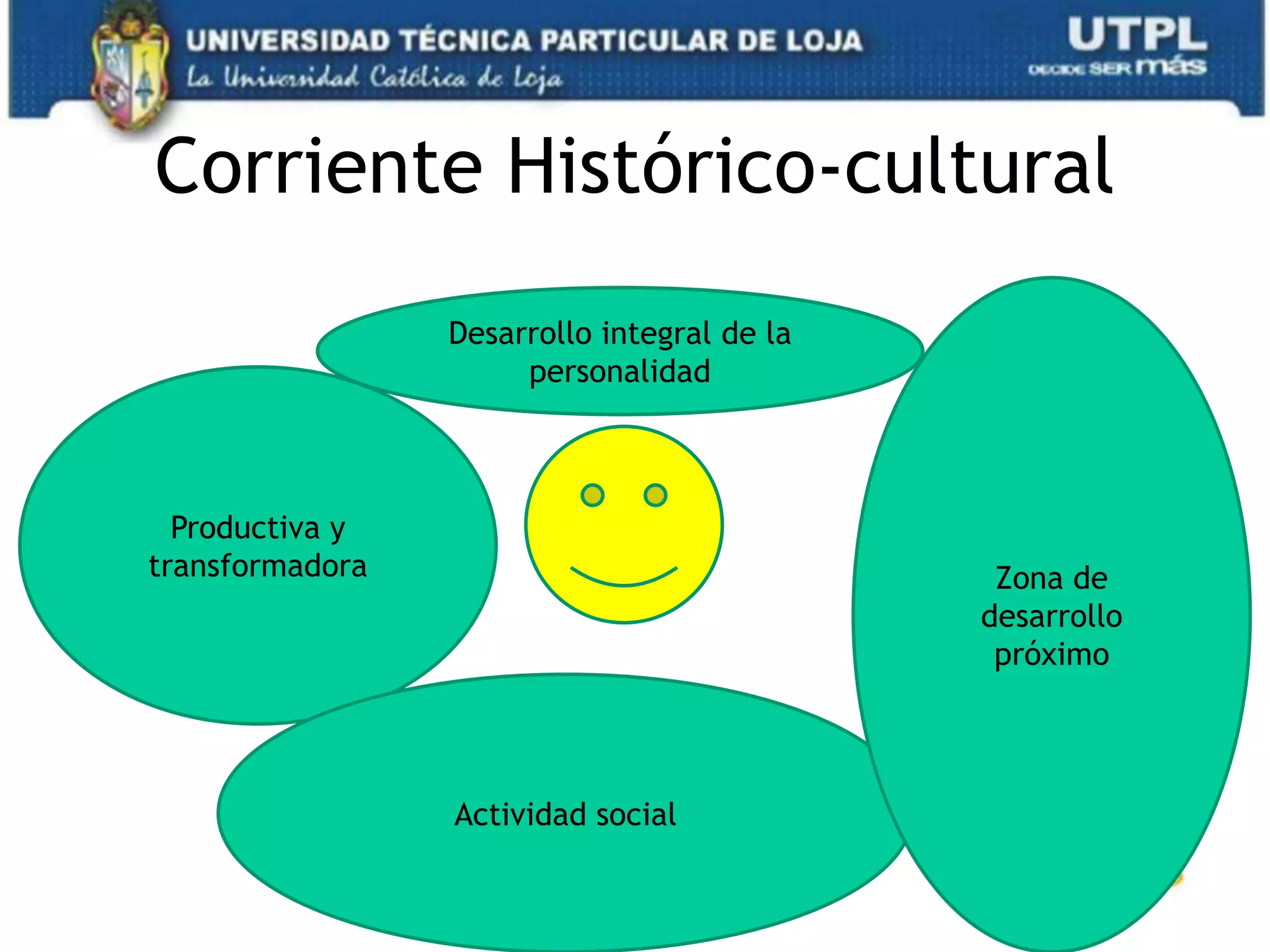 UNIVERSIDAD TÉCNICA PARTICULAR DE LOJA
La Universidad Católica de Loja

UTPL
DECIDE SER más

Corriente Histórico-cultural

Desarrollo integral de la personalidad

Productiva y transformadora

Zona de desarrollo próximo

Actividad social